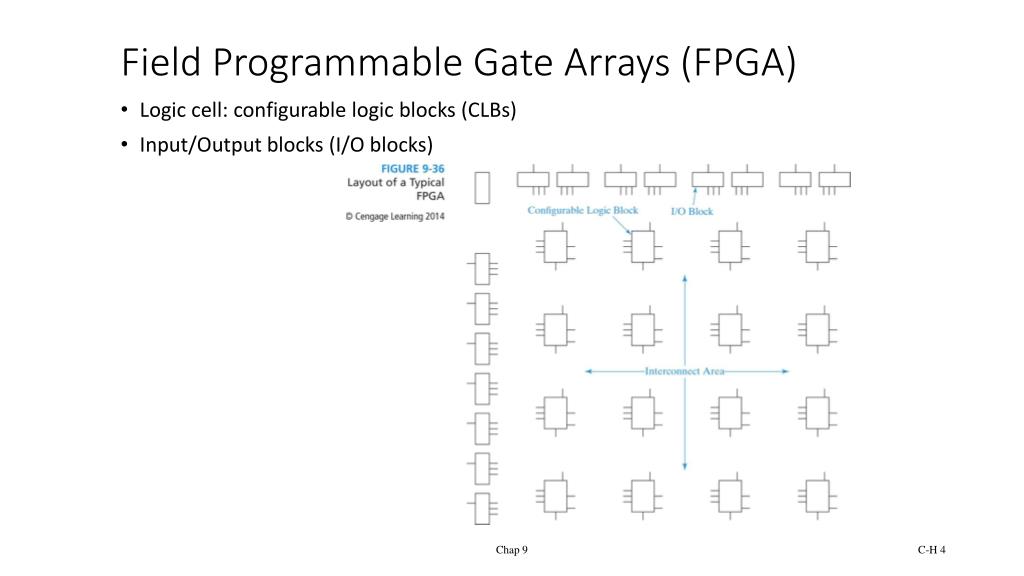 Field Programmable Gate Arrays (FPGA)

• Logic cell: configurable logic blocks (CLBs)
• Input/Output blocks (I/O blocks)

FIGURE 9-36
Layout of a Typical FPGA
© Cengage Learning 2014

Configurable Logic Block
I/O Block
Interconnect Area

Chap 9
C-H 4